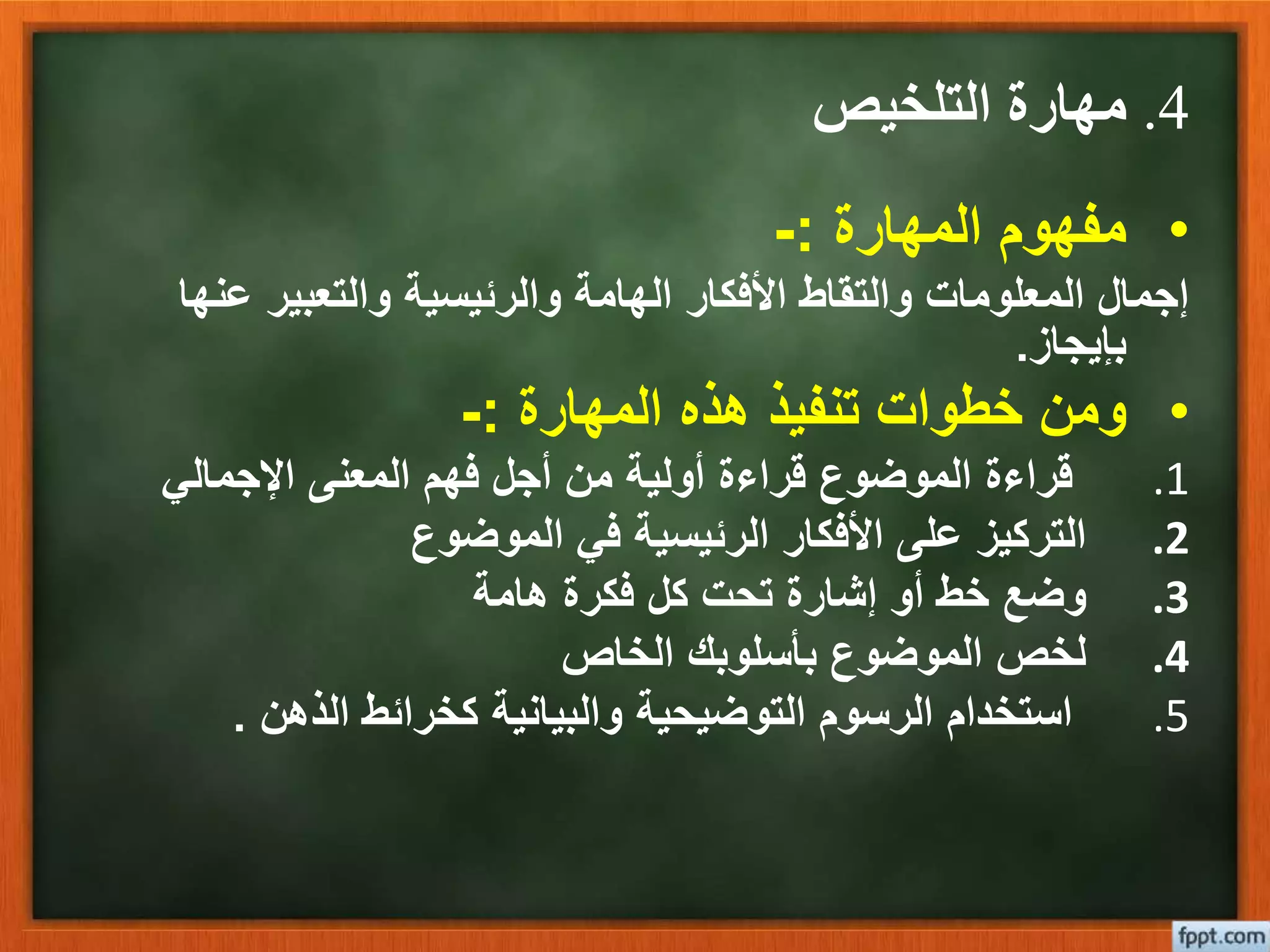 4. مهارة التلخيص

• مفهوم المهارة :-
إجمال المعلومات والتقاط الأفكار الهامة والرئيسية والتعبير عنها بإيجاز.

• ومن خطوات تنفيذ هذه المهارة :-
1. قراءة الموضوع قراءة أولية من أجل فهم المعنى الإجمالي
2. التركيز على الأفكار الرئيسية في الموضوع
3. وضع خط أو إشارة تحت كل فكرة هامة
4. لخص الموضوع بأسلوبك الخاص
5. استخدام الرسوم التوضيحية والبيانية كخرائط الذهن .

fppt.com